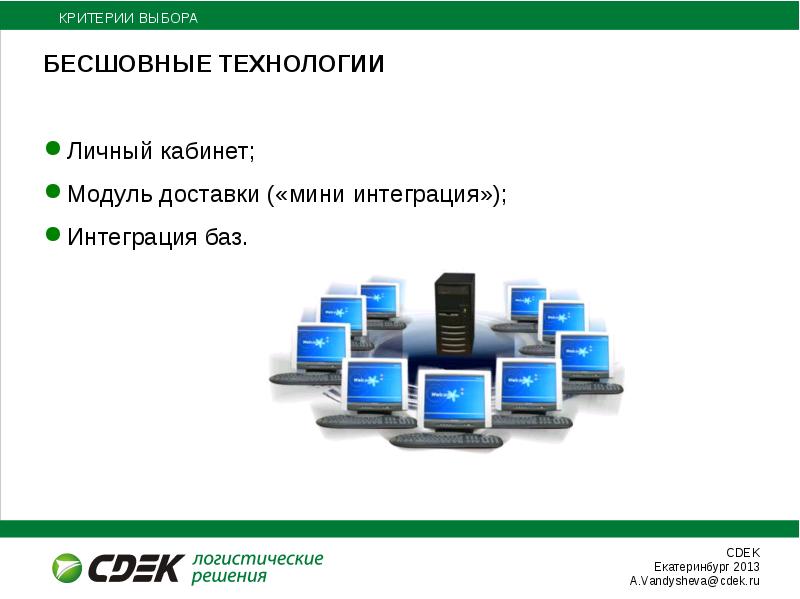 КРИТЕРИИ ВЫБОРА

БЕСШОВНЫЕ ТЕХНОЛОГИИ

Личный кабинет;

Модуль доставки («мини интеграция»);

Интеграция баз.

CDEK логистические решения

CDEK
Екатеринбург 2013
A.Vandysheva@cdek.ru